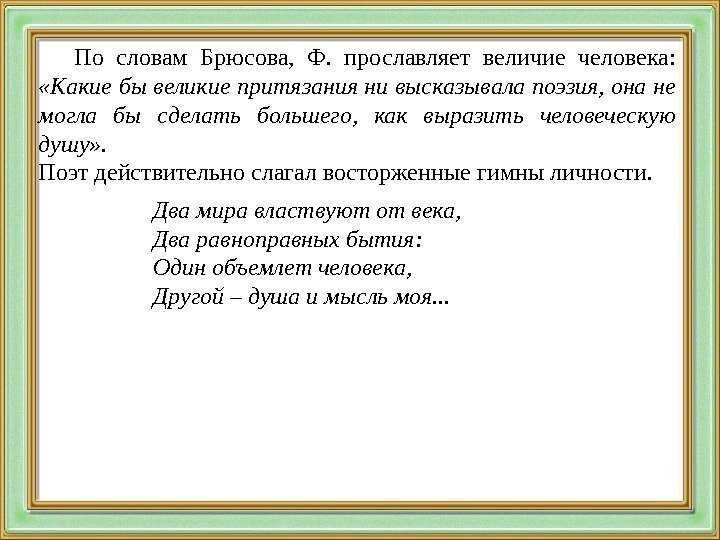 По словам Брюсова, Ф. прославляет величие человека: «Какие бы великие притязания ни высказывала поэзия, она не могла бы сделать большего, как выразить человеческую душу».
Поэт действительно слагал восторженные гимны личности.

Два мира властвуют от века,
Два равноправных бытия:
Один объемлет человека,
Другой – душа и мысль моя...